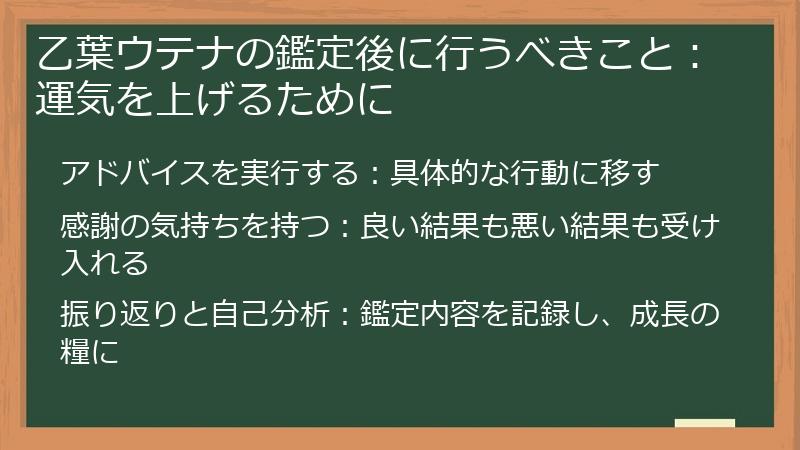 乙葉ウテナの鑑定後に行うべきこと：運気を上げるために

アドバイスを実行する：具体的な行動に移す

感謝の気持ちを持つ：良い結果も悪い結果も受け入れる

振り返りと自己分析：鑑定内容を記録し、成長の糧に